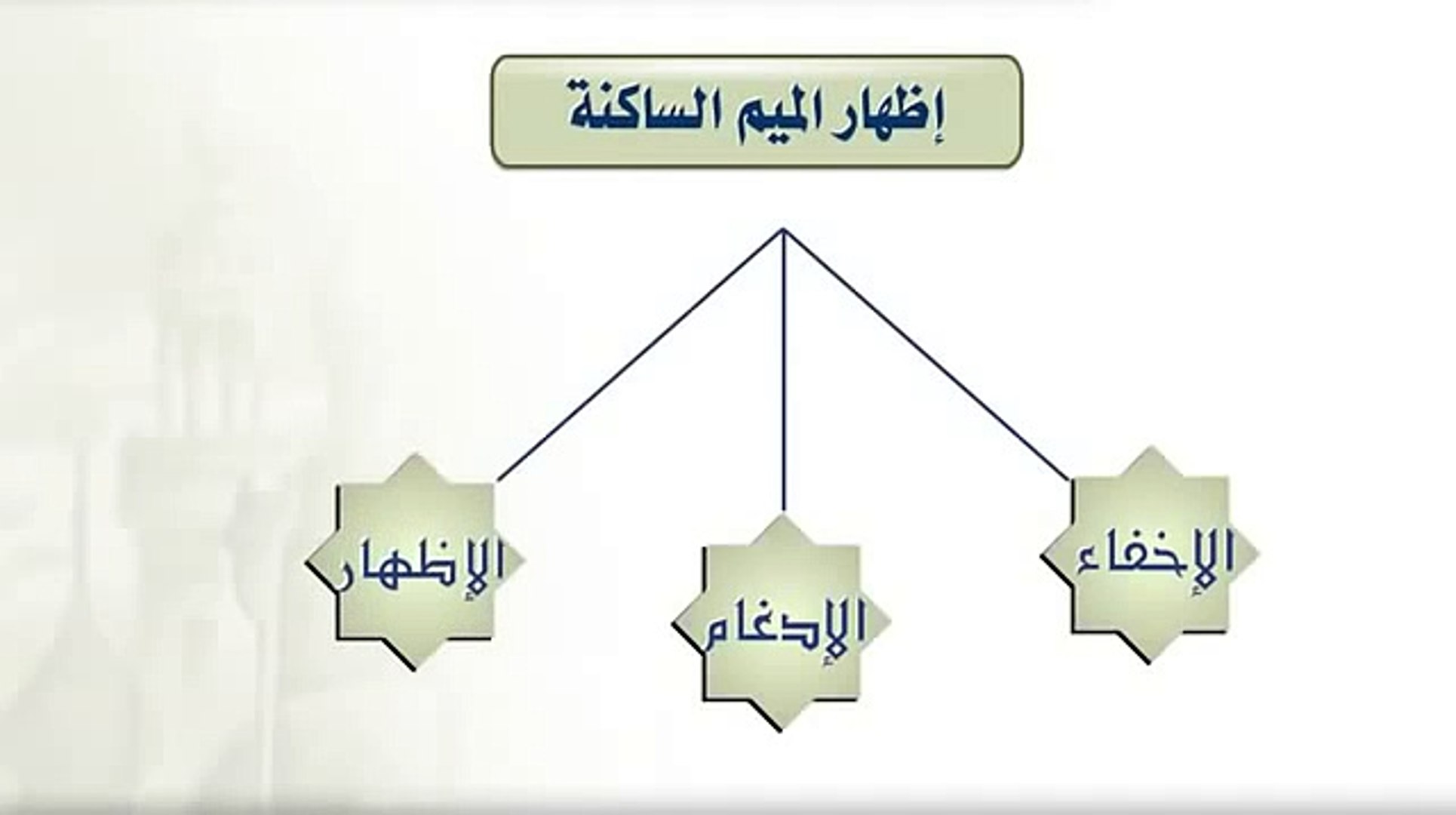 إظهار الميم الساكنة

الإخفاء

الإدغام

الإظهار